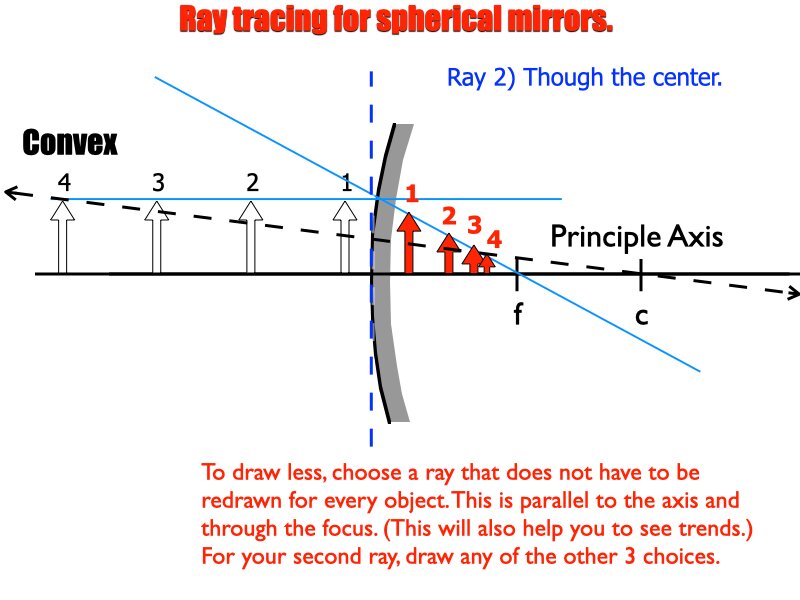 Ray tracing for spherical mirrors.

Ray 2) Though the center.

Convex

4 3 2 1

1 2 3 4

Principle Axis

f c

To draw less, choose a ray that does not have to be redrawn for every object. This is parallel to the axis and through the focus. (This will also help you to see trends.) For your second ray, draw any of the other 3 choices.